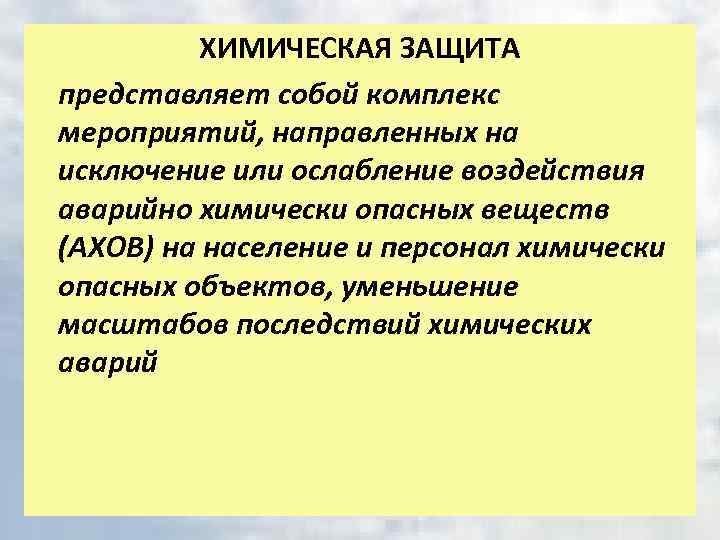 ХИМИЧЕСКАЯ ЗАЩИТА

представляет собой комплекс мероприятий, направленных на исключение или ослабление воздействия аварийно химически опасных веществ (АХОВ) на население и персонал химически опасных объектов, уменьшение масштабов последствий химических аварий